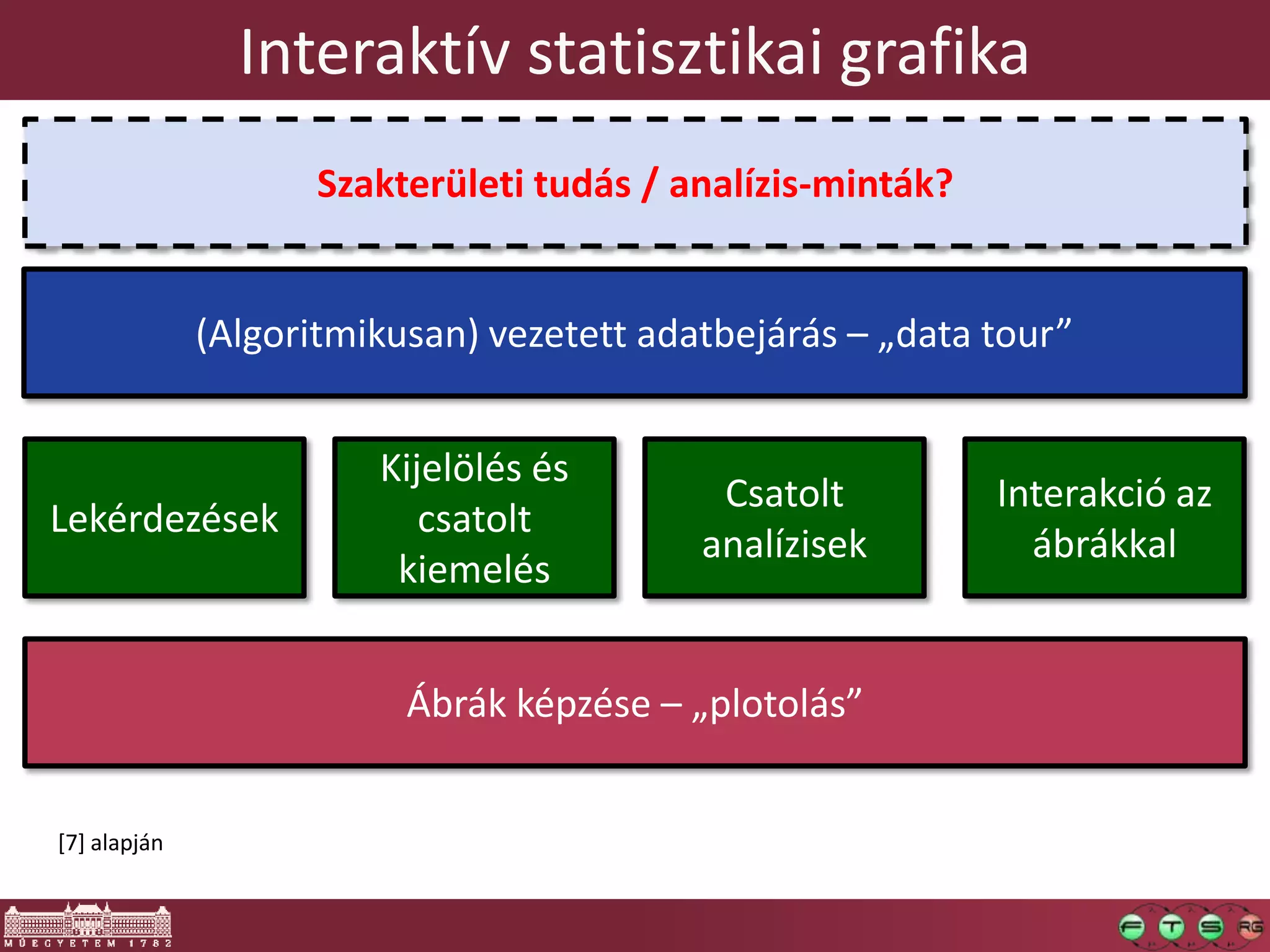 Interaktív statisztikai grafika

Szakterületi tudás / analízis-minták?

(Algoritmikusan) vezetett adatbejárás – „data tour”

Lekérdezések

Kijelölés és csatolt kiemelés

Csatolt analízisek

Interakció az ábrákkal

Ábrák képzése – „plotolás”

[7] alapján

MŰEGYETEM 1782

F T S RG